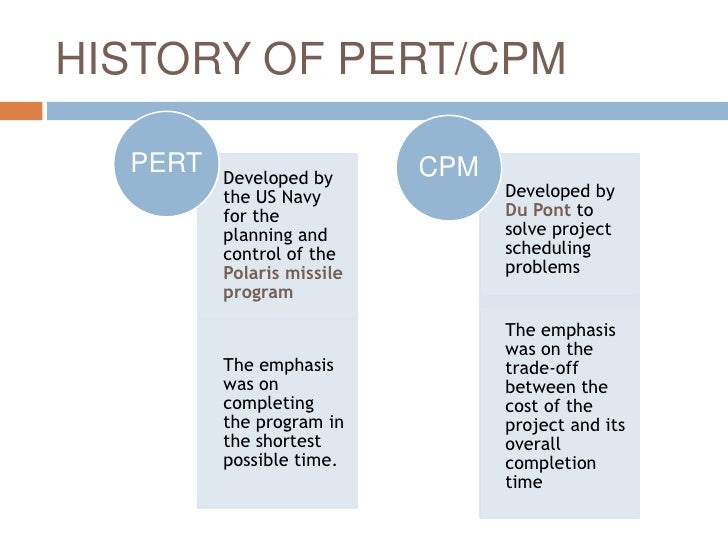 HISTORY OF PERT/CPM

PERT

Developed by the US Navy for the planning and control of the Polaris missile program

The emphasis was on completing the program in the shortest possible time.

CPM

Developed by Du Pont to solve project scheduling problems

The emphasis was on the trade-off between the cost of the project and its overall completion time